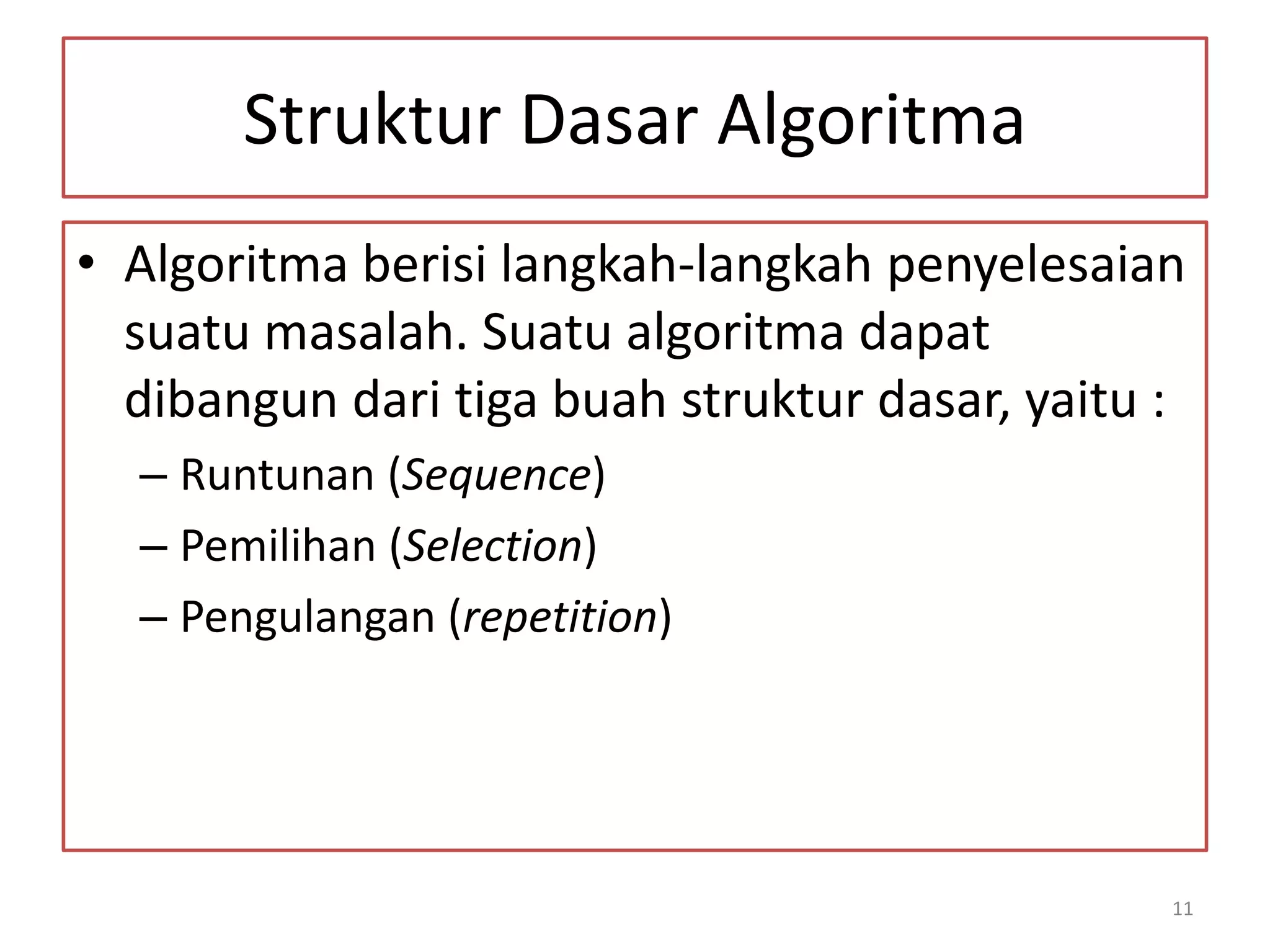 Struktur Dasar Algoritma

• Algoritma berisi langkah-langkah penyelesaian suatu masalah. Suatu algoritma dapat dibangun dari tiga buah struktur dasar, yaitu :
– Runtunan (Sequence)
– Pemilihan (Selection)
– Pengulangan (repetition)

11